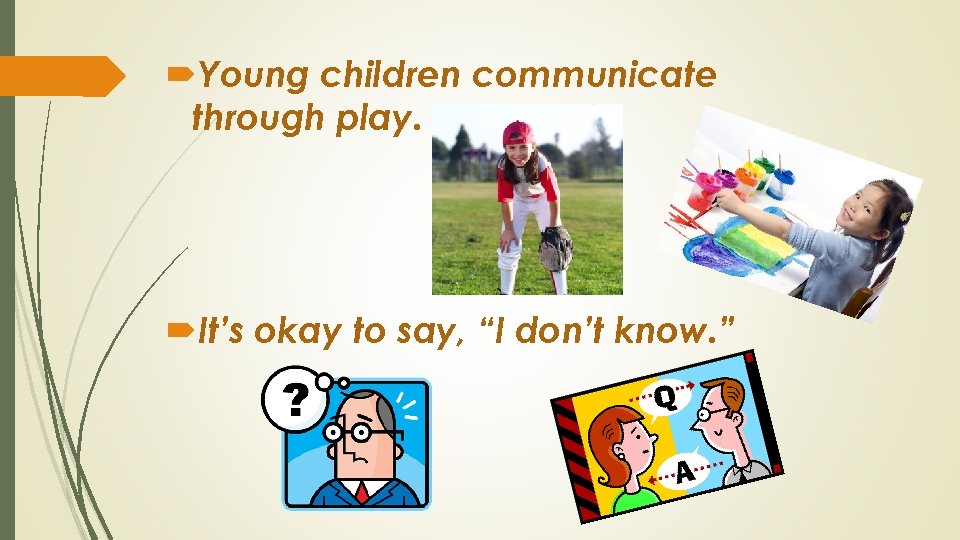 Young children communicate through play.

It's okay to say, "I don't know."

?

Q

A